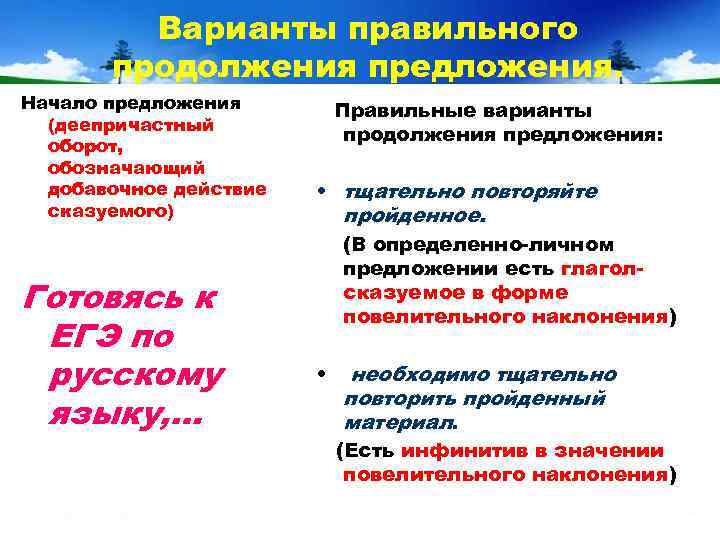 Варианты правильного продолжения предложения.

Начало предложения (деепричастный оборот, обозначающий добавочное действие сказуемого)

Готовясь к ЕГЭ по русскому языку,…

Правильные варианты продолжения предложения:

• тщательно повторяйте пройденное.

(В определенно-личном предложении есть глагол-сказуемое в форме повелительного наклонения)

• необходимо тщательно повторить пройденный материал.

(Есть инфинитив в значении повелительного наклонения)